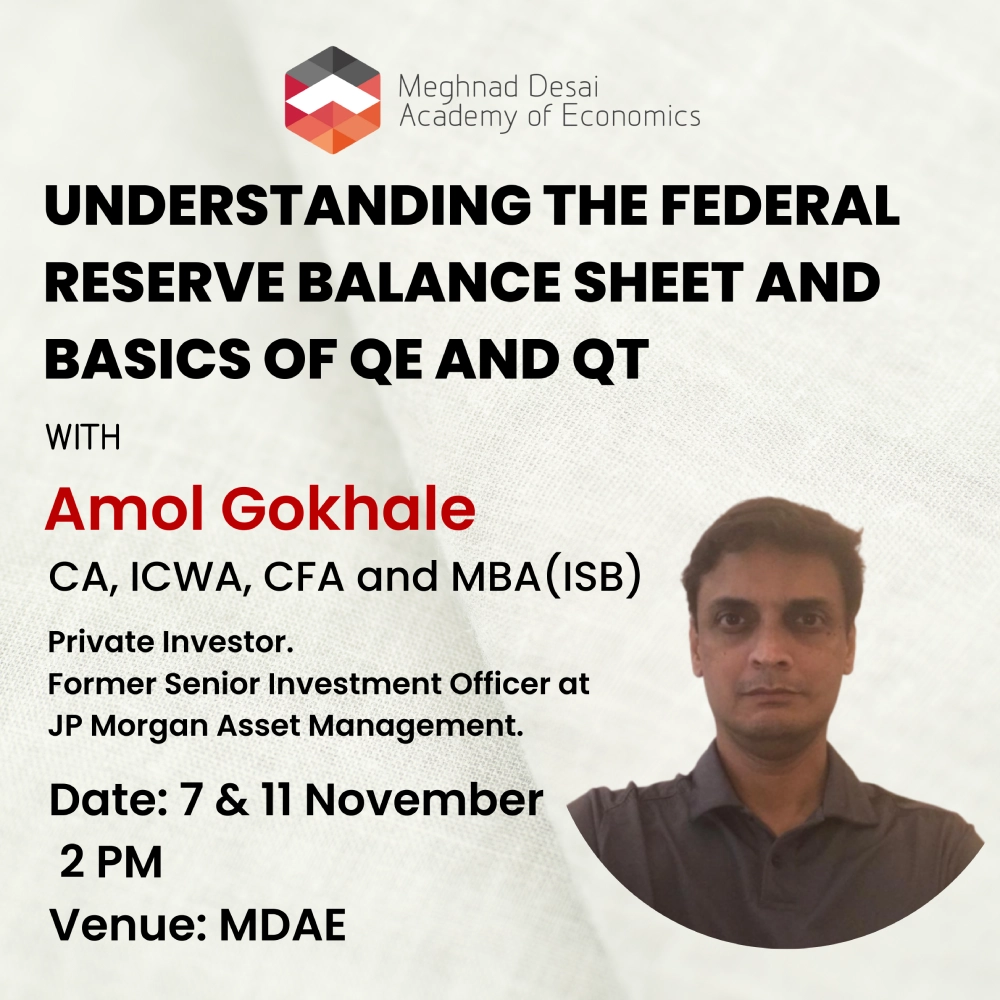 Meghnad Desai
Academy of Economics

UNDERSTANDING THE FEDERAL RESERVE BALANCE SHEET AND BASICS OF QE AND QT

WITH

Amol Gokhale

CA, ICWA, CFA and MBA(ISB)

Private Investor.
Former Senior Investment Officer at JP Morgan Asset Management.

Date: 7 & 11 November
2 PM
Venue: MDAE